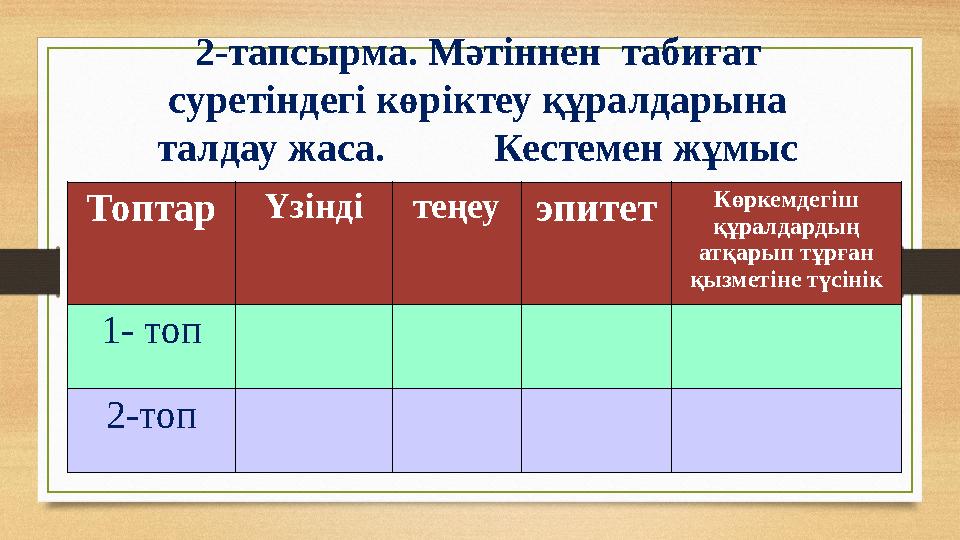 2-тапсырма. Мәтіннен табиғат суретіндегі көріктеу құралдарына талдау жаса. Кестемен жұмыс

| Топтар | Үзінді | теңеу | эпитет | Көркемдегіш құралдардың атқарып тұрған қызметіне түсінік |
|---|---|---|---|---|
| 1- топ | | | | |
| 2-топ | | | | |